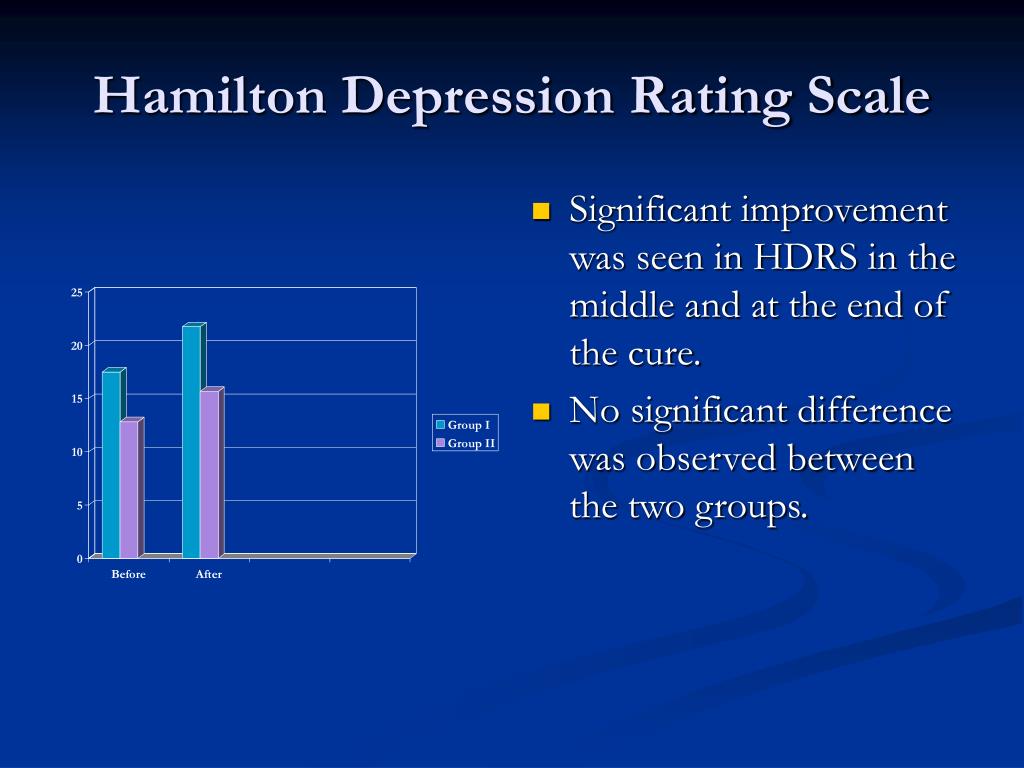 Hamilton Depression Rating Scale

25
20
15
10
5
0
Before
After
Group I
Group II

Significant improvement was seen in HDRS in the middle and at the end of the cure.

No significant difference was observed between the two groups.